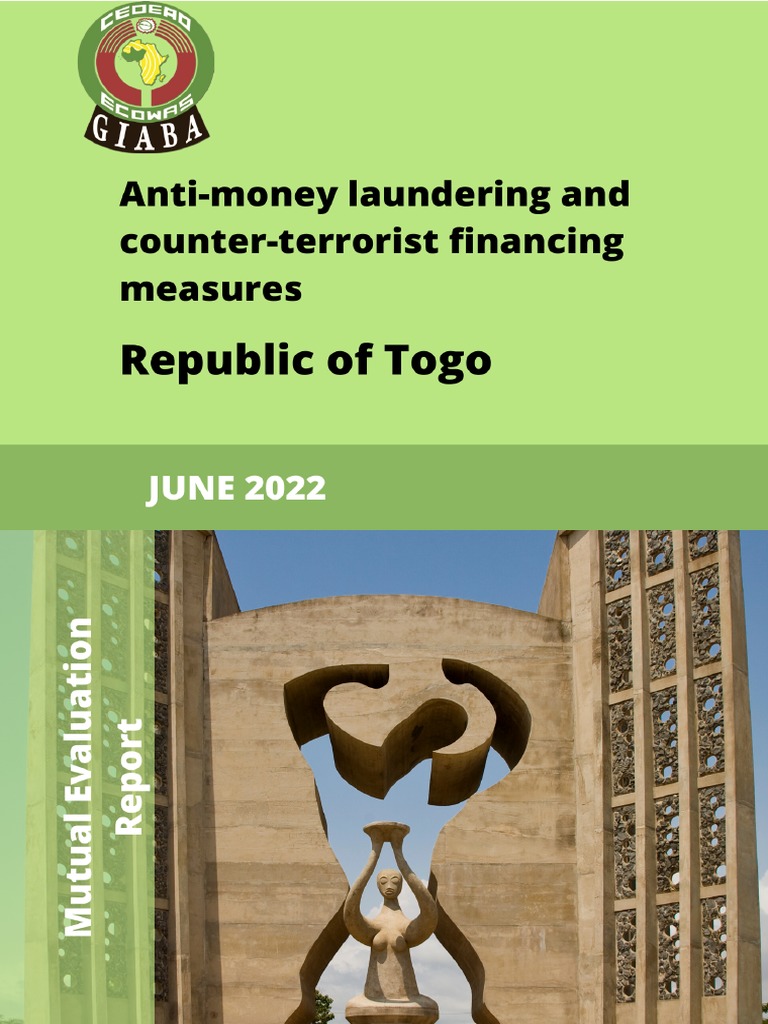 CEDEAO
ECOWAS
GIABA

Anti-money laundering and counter-terrorist financing measures

Republic of Togo

JUNE 2022

Mutual Evaluation Report